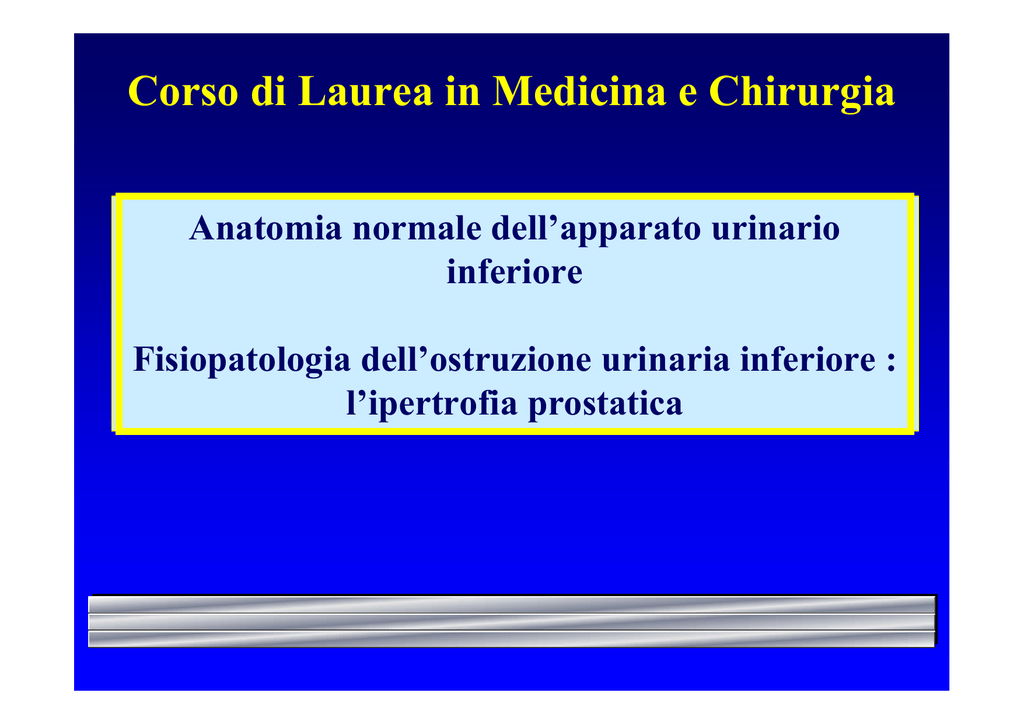 Corso di Laurea in Medicina e Chirurgia

Anatomia normale dell’apparato urinario inferiore

Fisiopatologia dell’ostruzione urinaria inferiore : l’ipertrofia prostatica